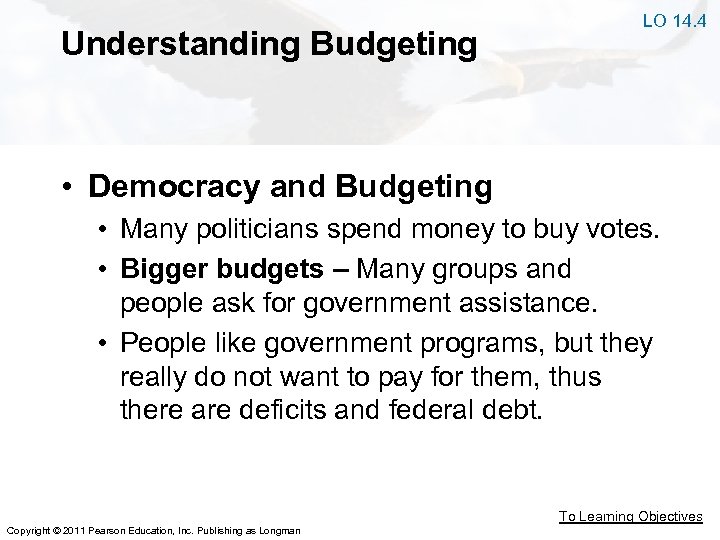 LO 14.4

Understanding Budgeting

• Democracy and Budgeting
• Many politicians spend money to buy votes.
• Bigger budgets – Many groups and people ask for government assistance.
• People like government programs, but they really do not want to pay for them, thus there are deficits and federal debt.

To Learning Objectives

Copyright © 2011 Pearson Education, Inc. Publishing as Longman